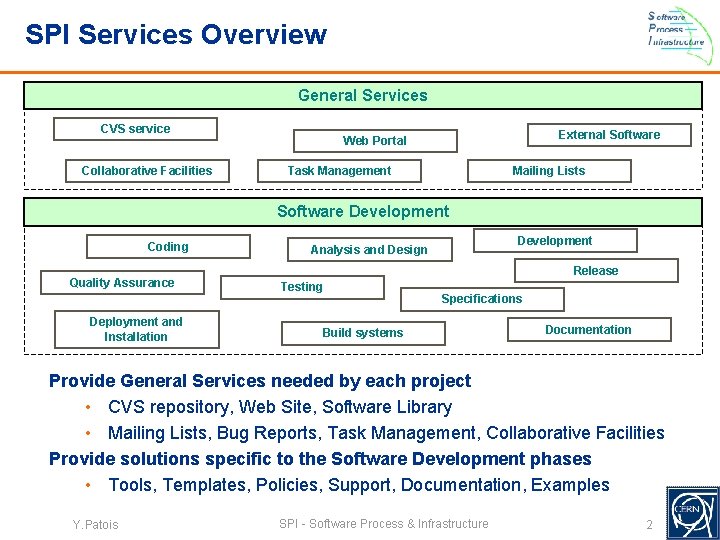 SPI Services Overview

Software
Process
Infrastructure

General Services

CVS service

Web Portal

External Software

Collaborative Facilities

Task Management

Mailing Lists

Software Development

Coding

Analysis and Design

Development

Release

Quality Assurance

Testing

Specifications

Deployment and Installation

Build systems

Documentation

Provide General Services needed by each project
• CVS repository, Web Site, Software Library
• Mailing Lists, Bug Reports, Task Management, Collaborative Facilities
Provide solutions specific to the Software Development phases
• Tools, Templates, Policies, Support, Documentation, Examples

Y.Patois

SPI - Software Process & Infrastructure

2

CERN